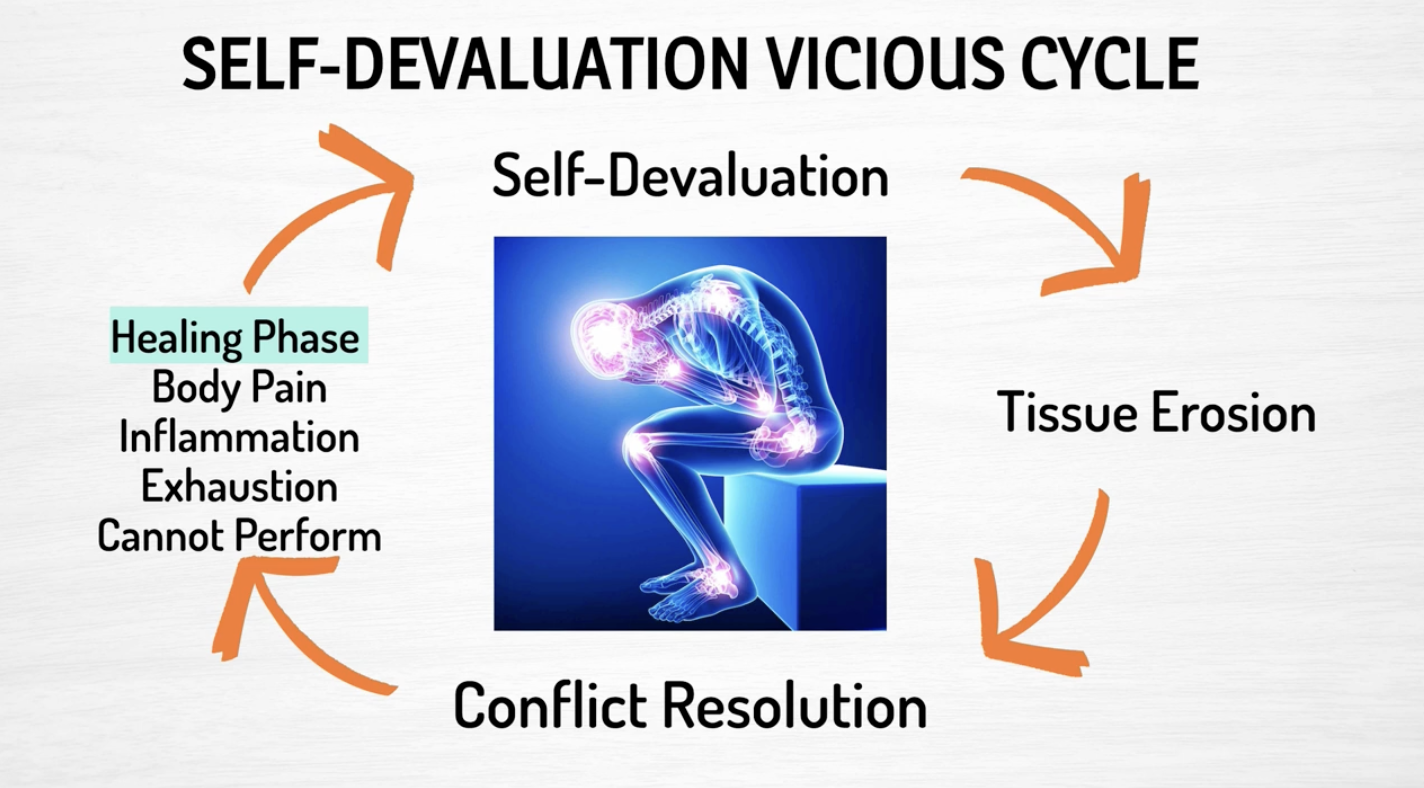 SELF-DEVALUATION VICIOUS CYCLE

Self-Devaluation

Tissue Erosion

Conflict Resolution

Healing Phase
Body Pain
Inflammation
Exhaustion
Cannot Perform